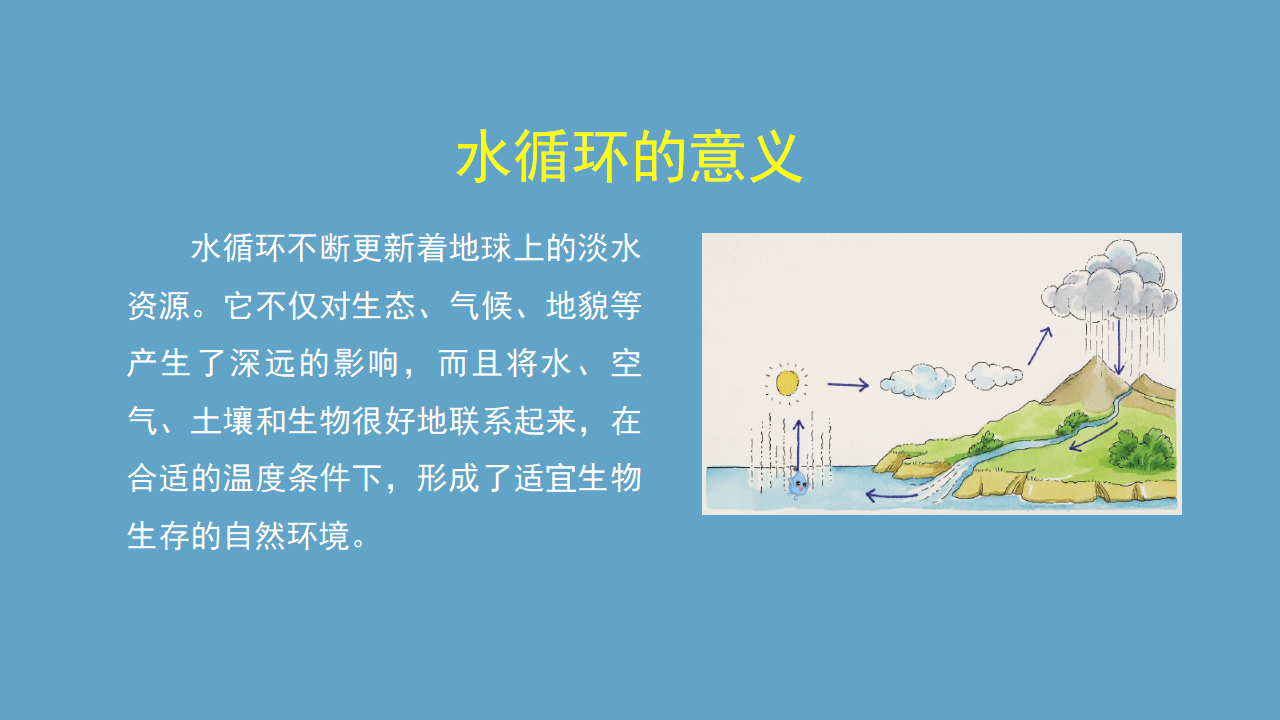 水循环的意义

水循环不断更新着地球上的淡水资源。它不仅对生态、气候、地貌等产生了深远的影响，而且将水、空气、土壤和生物很好地联系起来，在合适的温度条件下，形成了适宜生物生存的自然环境。